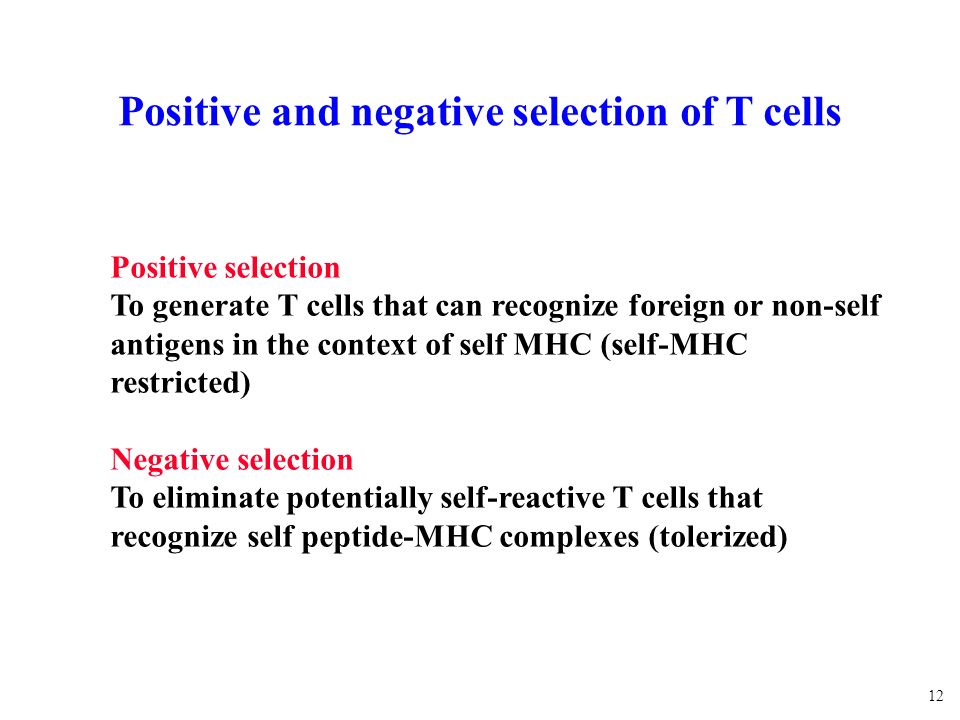 Positive and negative selection of T cells

Positive selection
To generate T cells that can recognize foreign or non-self antigens in the context of self MHC (self-MHC restricted)

Negative selection
To eliminate potentially self-reactive T cells that recognize self peptide-MHC complexes (tolerized)

12